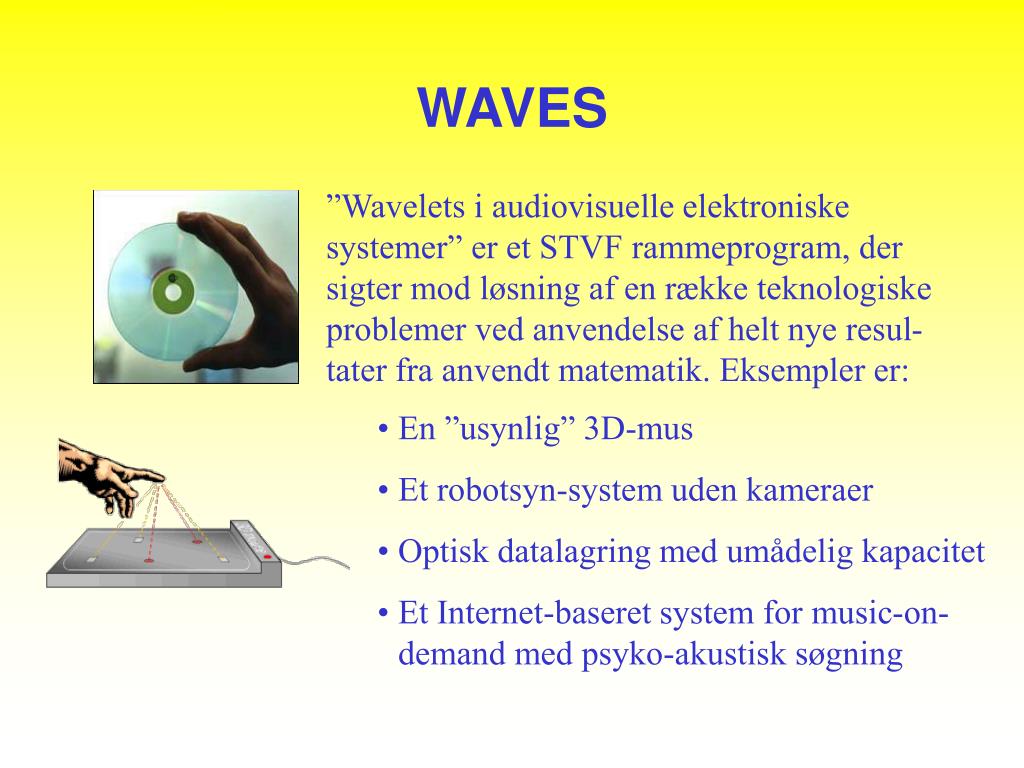 WAVES

”Wavelets i audiovisuelle elektroniske systemer” er et STVF rammeprogram, der sigter mod løsning af en række teknologiske problemer ved anvendelse af helt nye resultater fra anvendt matematik. Eksempler er:

• En ”usynlig” 3D-mus

• Et robotsyn-system uden kameraer

• Optisk datalagring med umådelig kapacitet

• Et Internet-baseret system for music-on-demand med psyko-akustisk søgning